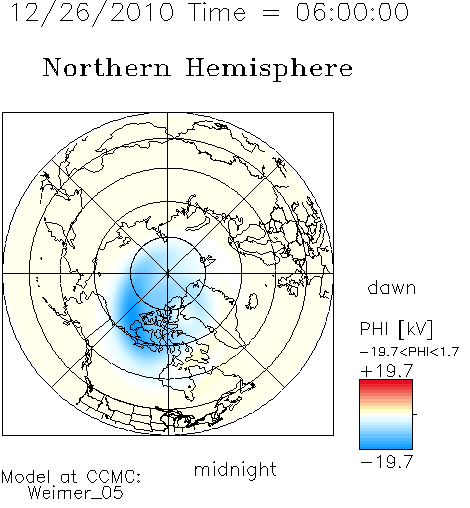 12/26/2010 Time = 06:00:00

Northern Hemisphere

dawn

PHI [kV]
−19.7<PHI<1.7
+19.7

−19.7

midnight

Model at CCMC:
Weimer_05